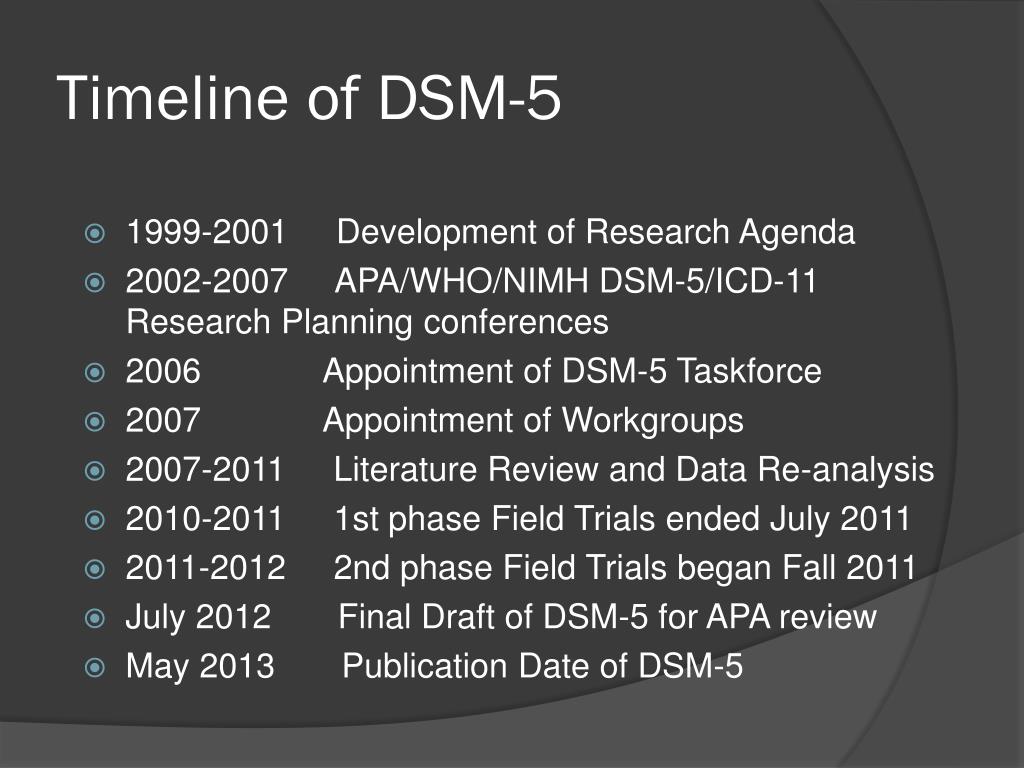 Timeline of DSM-5

1999-2001 Development of Research Agenda
2002-2007 APA/WHO/NIMH DSM-5/ICD-11 Research Planning conferences
2006 Appointment of DSM-5 Taskforce
2007 Appointment of Workgroups
2007-2011 Literature Review and Data Re-analysis
2010-2011 1st phase Field Trials ended July 2011
2011-2012 2nd phase Field Trials began Fall 2011
July 2012 Final Draft of DSM-5 for APA review
May 2013 Publication Date of DSM-5